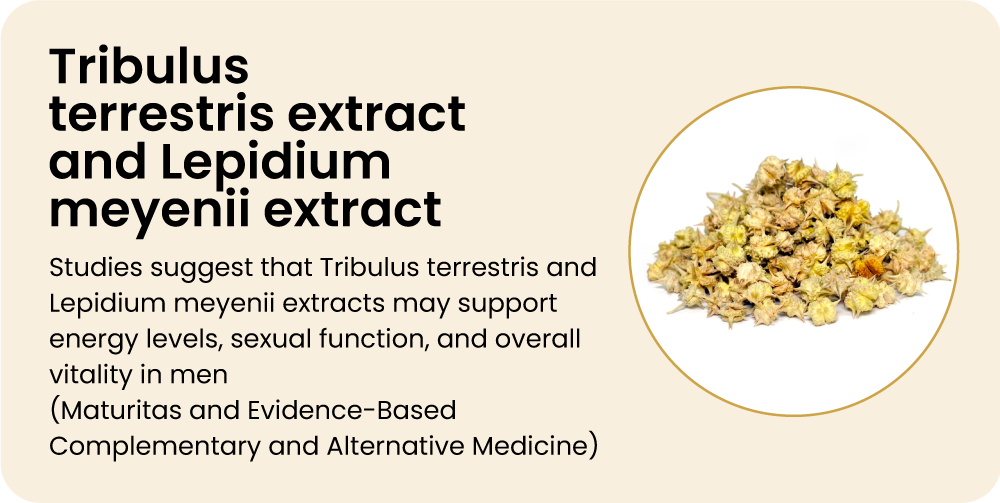 Tribulus terrestris extract and Lepidium meyenii extract

Studies suggest that Tribulus terrestris and Lepidium meyenii extracts may support energy levels, sexual function, and overall vitality in men
(Maturitas and Evidence-Based Complementary and Alternative Medicine)